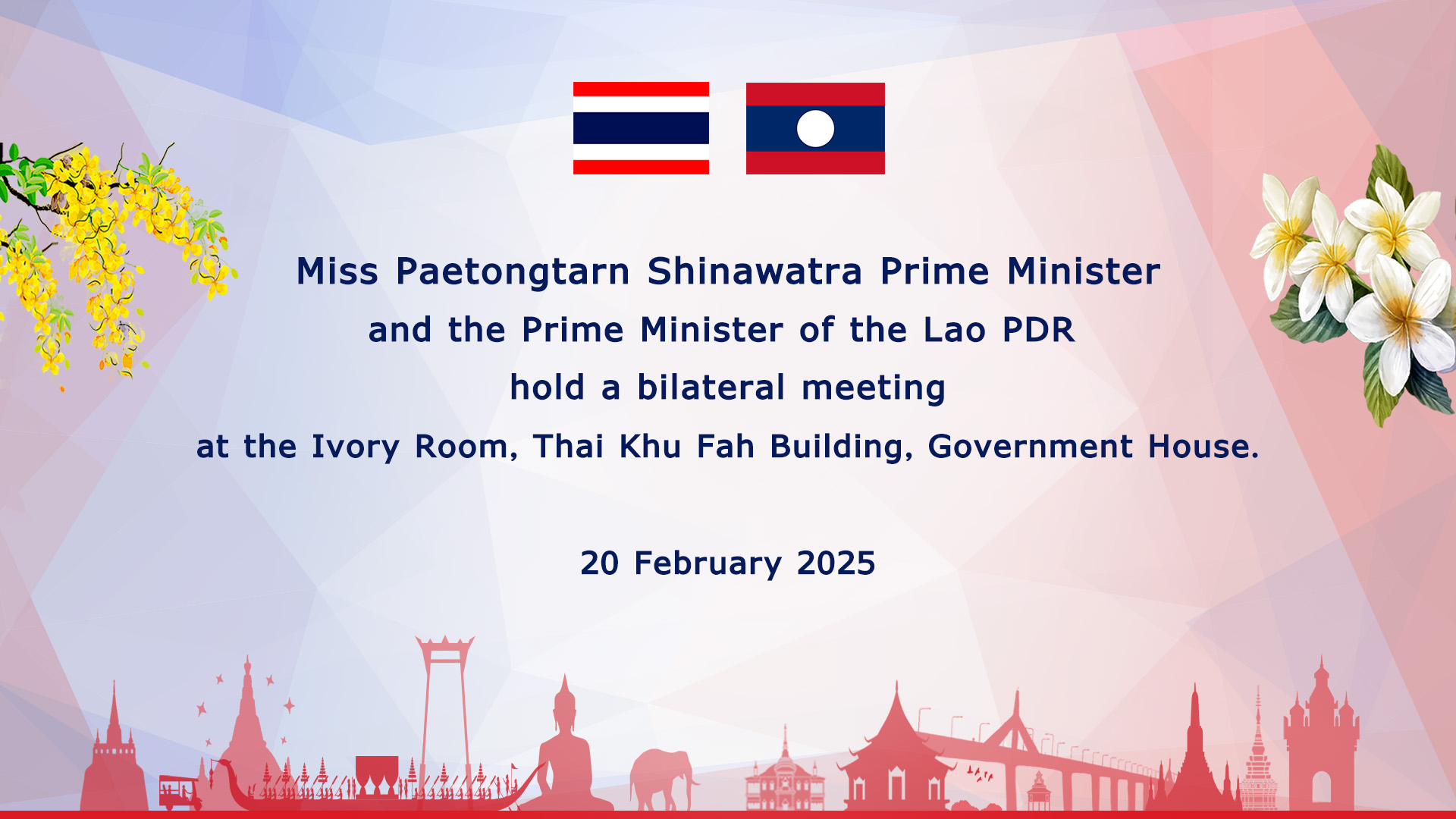 Miss Paetongtarn Shinawatra Prime Minister
and the Prime Minister of the Lao PDR
hold a bilateral meeting
at the Ivory Room, Thai Khu Fah Building, Government House.

20 February 2025